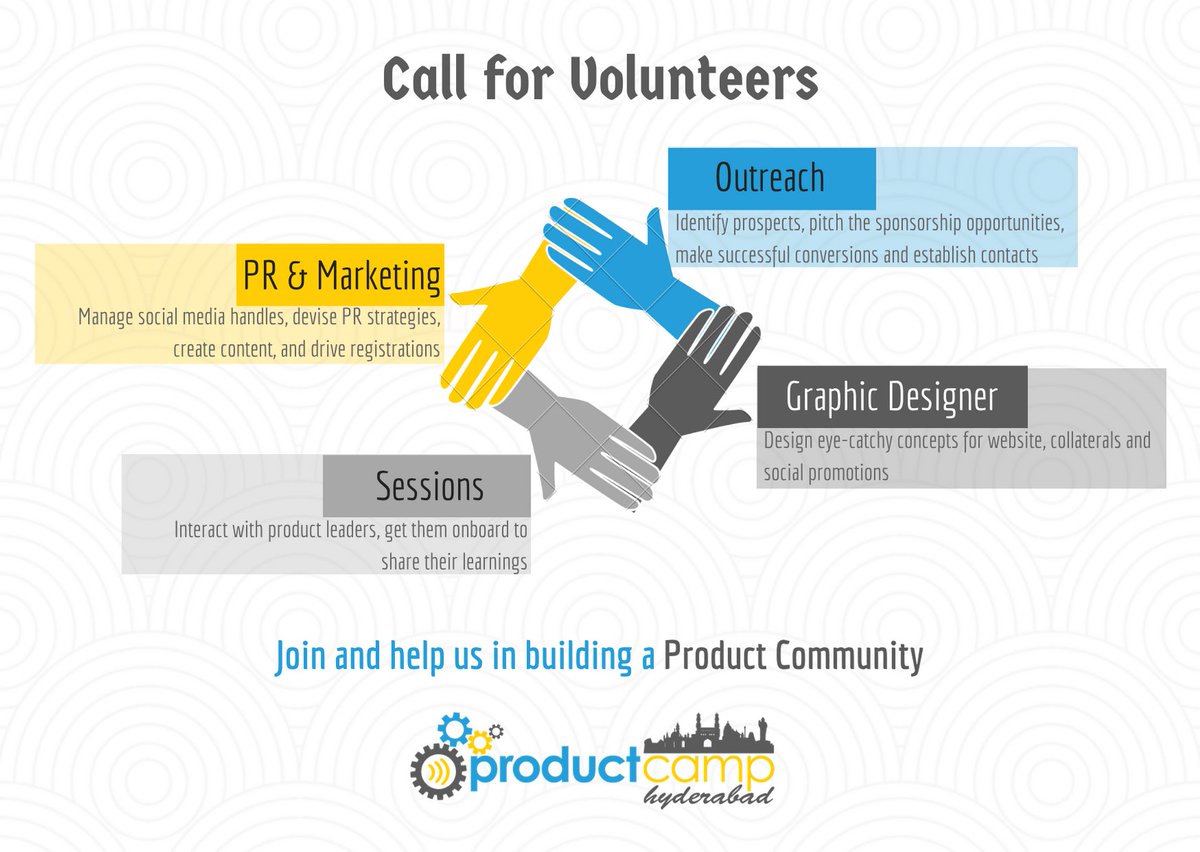 Call for Volunteers

Outreach
Identify prospects, pitch the sponsorship opportunities, make successful conversions and establish contacts

PR & Marketing
Manage social media handles, devise PR strategies, create content, and drive registrations

Graphic Designer
Design eye-catchy concepts for website, collaterals and social promotions

Sessions
Interact with product leaders, get them onboard to share their learnings

Join and help us in building a Product Community

productcamp
hyderabad